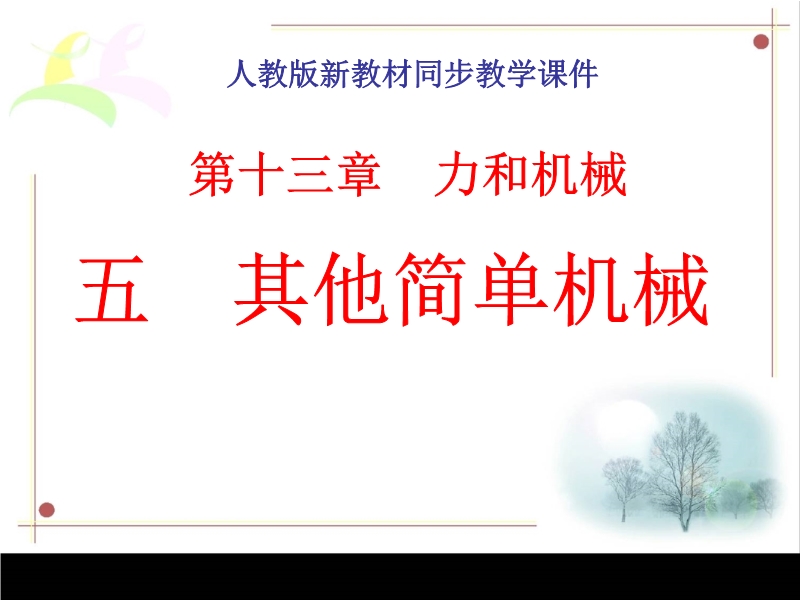 人教版新教材同步教学课件

第十三章　力和机械

五　其他简单机械